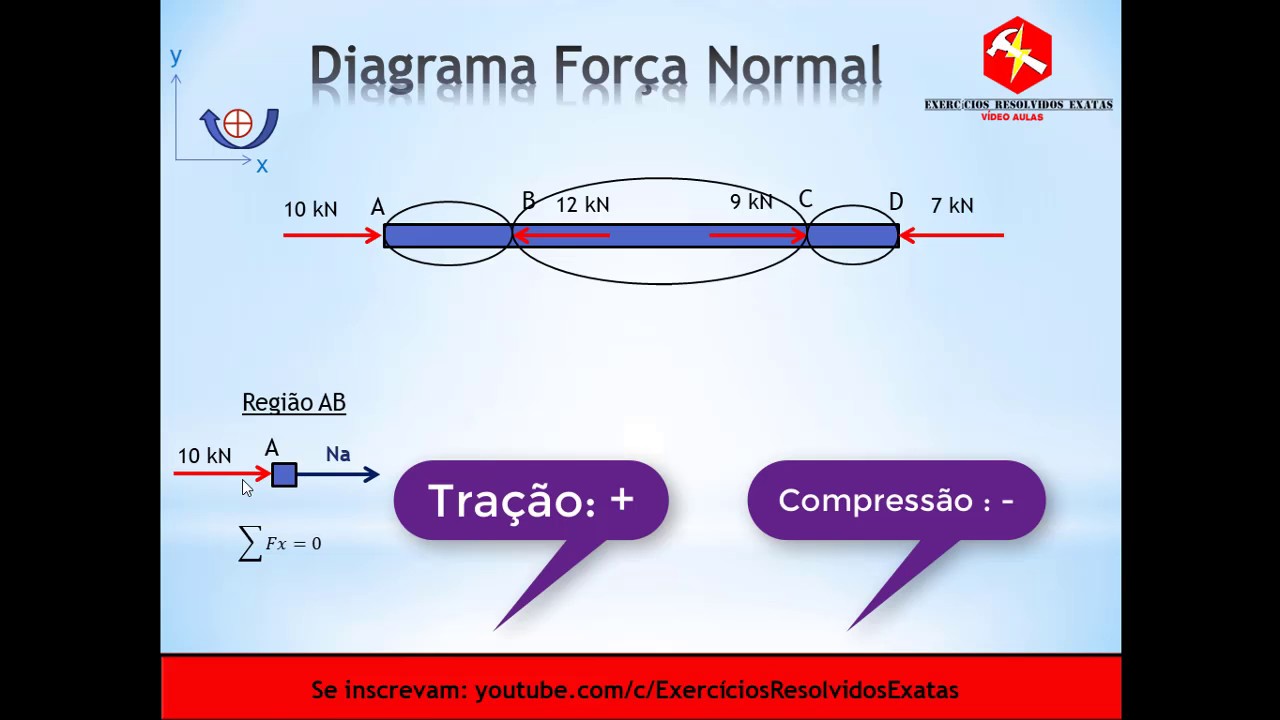 y

x

Diagrama Força Normal

EXERCÍCIOS RESOLVIDOS EXATAS
VÍDEO AULAS

10 kN A B 12 kN 9 kN C D 7 kN

Região AB

10 kN A Na

$\sum Fx = 0$

Tração: +

Compressão : -

Se inscrevam: youtube.com/c/ExercíciosResolvidosExatas